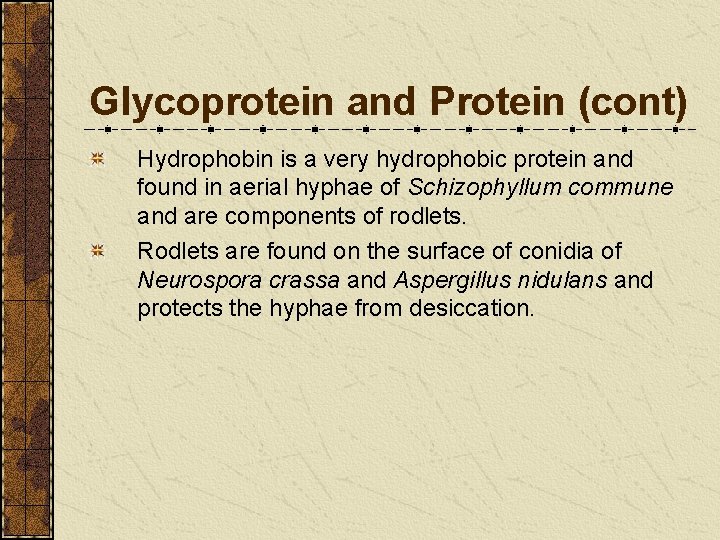 Glycoprotein and Protein (cont)

Hydrophobin is a very hydrophobic protein and found in aerial hyphae of Schizophyllum commune and are components of rodlets.

Rodlets are found on the surface of conidia of Neurospora crassa and Aspergillus nidulans and protects the hyphae from desiccation.